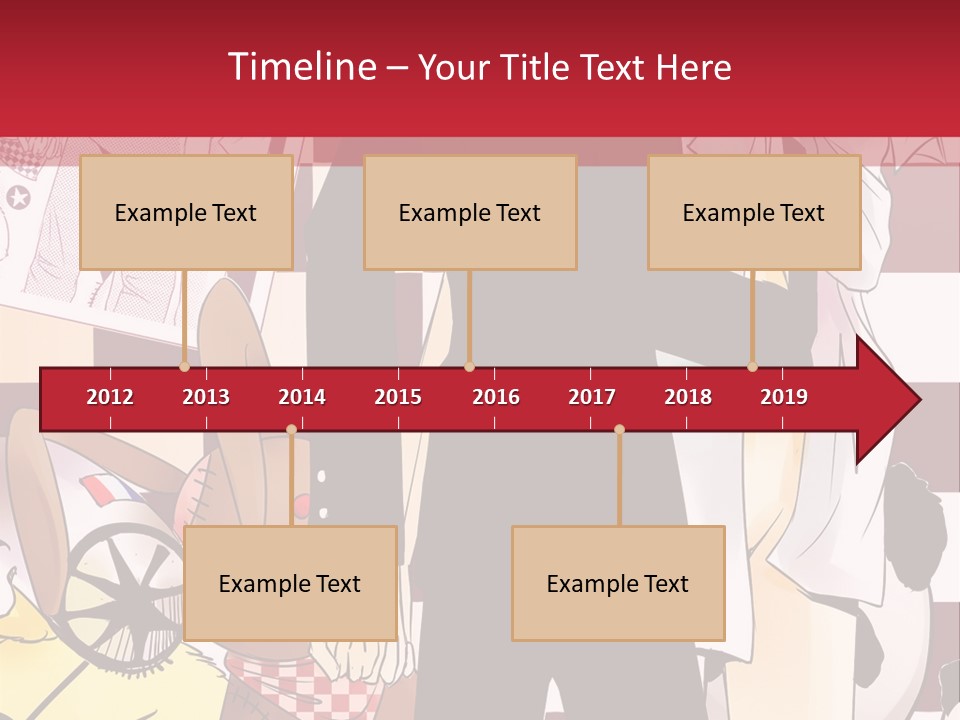 Timeline – Your Title Text Here

Example Text

Example Text

Example Text

2012 2013 2014 2015 2016 2017 2018 2019

Example Text

Example Text